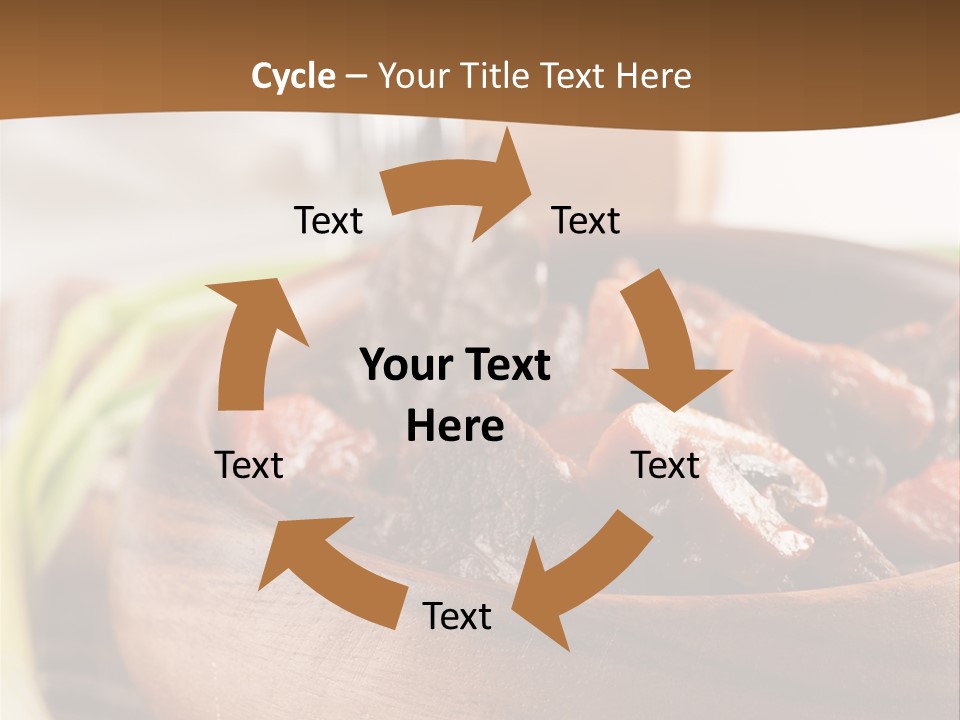 Cycle – Your Title Text Here

Text

Text

Your Text Here

Text

Text

Text